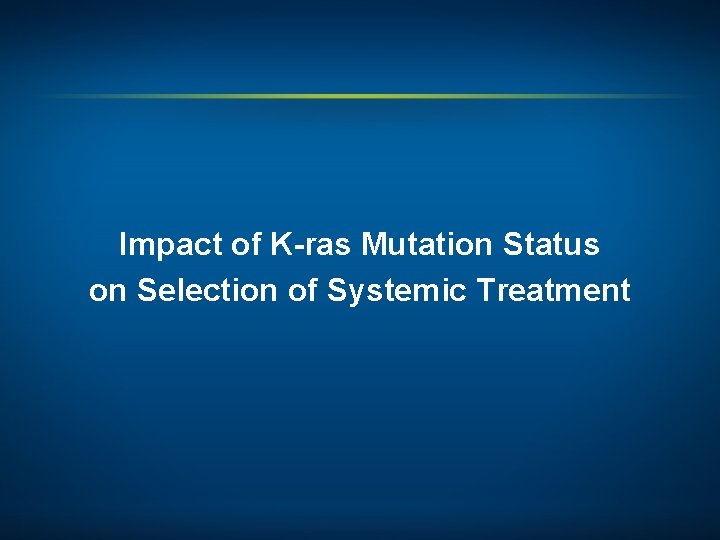 Impact of K-ras Mutation Status
on Selection of Systemic Treatment